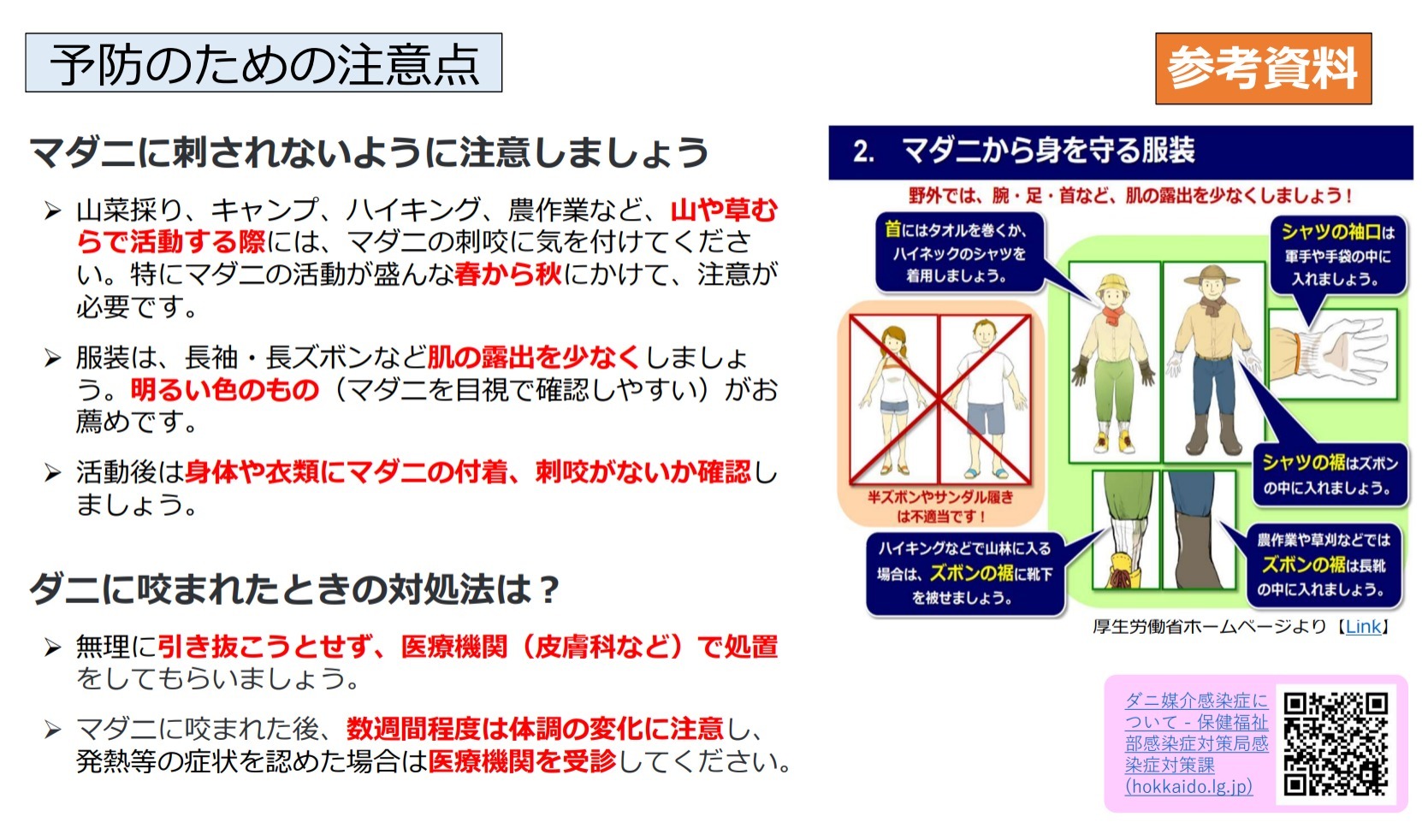 予防のための注意点

参考資料

マダニに刺されないように注意しましょう

➢ 山菜採り、キャンプ、ハイキング、農作業など、山や草むらで活動する際には、マダニの刺咬に気を付けてください。特にマダニの活動が盛んな春から秋にかけて、注意が必要です。

➢ 服装は、長袖・長ズボンなど肌の露出を少なくしましょう。明るい色のもの（マダニを目視で確認しやすい）がお薦めです。

➢ 活動後は身体や衣類にマダニの付着、刺咬がないか確認しましょう。

ダニに咬まれたときの対処法は？

➢ 無理に引き抜こうとせず、医療機関（皮膚科など）で処置をしてもらいましょう。

➢ マダニに咬まれた後、数週間程度は体調の変化に注意し、発熱等の症状を認めた場合は医療機関を受診してください。

2. マダニから身を守る服装

野外では、腕・足・首など、肌の露出を少なくしましょう！

首にはタオルを巻くか、ハイネックのシャツを着用しましょう。

シャツの袖口は軍手や手袋の中に入れましょう。

半ズボンやサンダル履きは不適当です！

シャツの裾はズボンの中に入れましょう。

ハイキングなどで山林に入る場合は、ズボンの裾に靴下を被せましょう。

農作業や草刈などではズボンの裾は長靴の中に入れましょう。

厚生労働省ホームページより【Link】

ダニ媒介感染症について - 保健福祉部感染症対策局感染症対策課 (hokkaido.lg.jp)